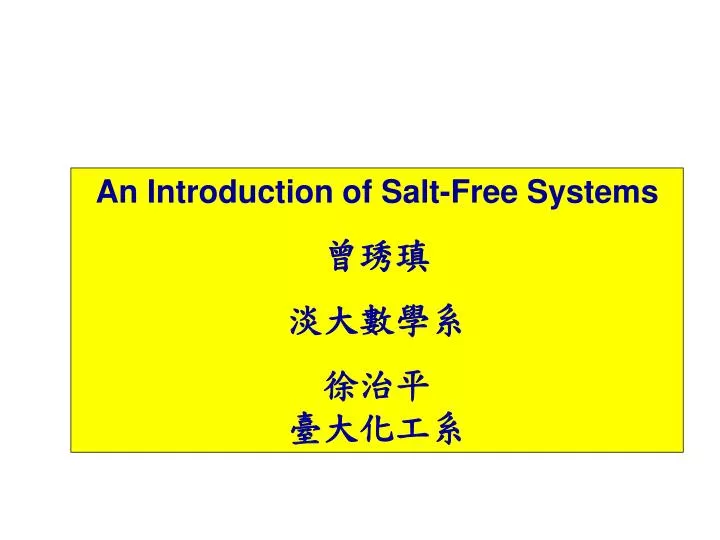 An Introduction of Salt-Free Systems

曾琇瑱

淡大數學系

徐治平
臺大化工系